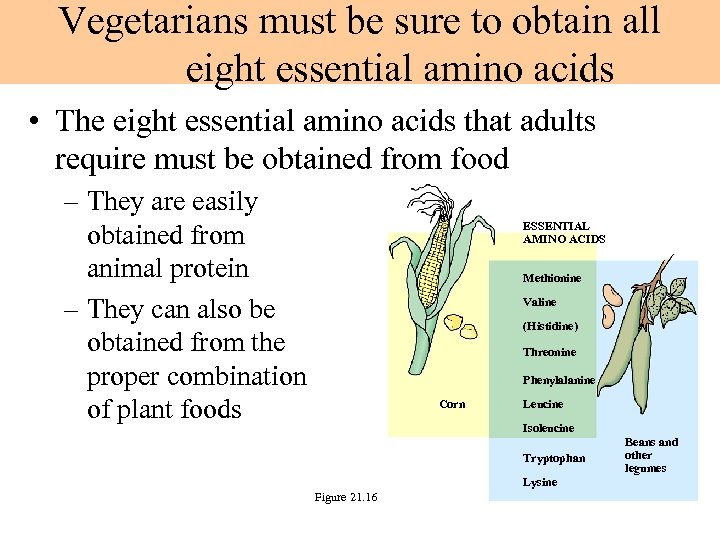 Vegetarians must be sure to obtain all eight essential amino acids

• The eight essential amino acids that adults require must be obtained from food

– They are easily obtained from animal protein

– They can also be obtained from the proper combination of plant foods

ESSENTIAL AMINO ACIDS

Methionine

Valine

(Histidine)

Threonine

Phenylalanine

Leucine

Isoleucine

Tryptophan

Lysine

Corn

Beans and other legumes

Figure 21.16